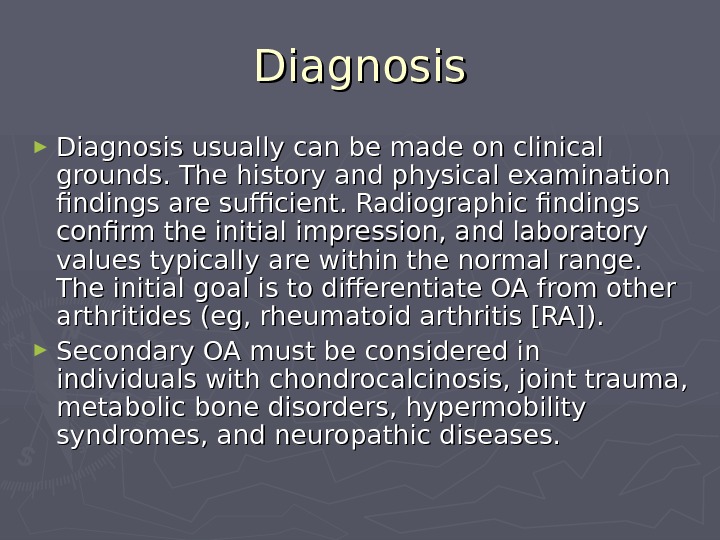 Diagnosis

► Diagnosis usually can be made on clinical grounds. The history and physical examination findings are sufficient. Radiographic findings confirm the initial impression, and laboratory values typically are within the normal range. The initial goal is to differentiate OA from other arthritides (eg, rheumatoid arthritis [RA]).

► Secondary OA must be considered in individuals with chondrocalcinosis, joint trauma, metabolic bone disorders, hypermobility syndromes, and neuropathic diseases.